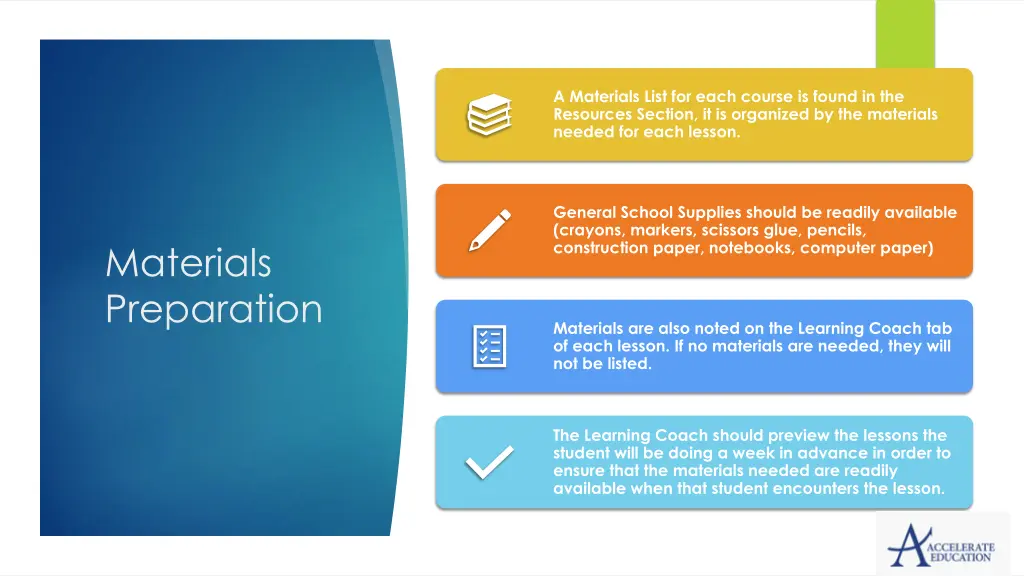 Materials Preparation

A Materials List for each course is found in the Resources Section, it is organized by the materials needed for each lesson.

General School Supplies should be readily available (crayons, markers, scissors glue, pencils, construction paper, notebooks, computer paper)

Materials are also noted on the Learning Coach tab of each lesson. If no materials are needed, they will not be listed.

The Learning Coach should preview the lessons the student will be doing a week in advance in order to ensure that the materials needed are readily available when that student encounters the lesson.

ACCELERATE EDUCATION